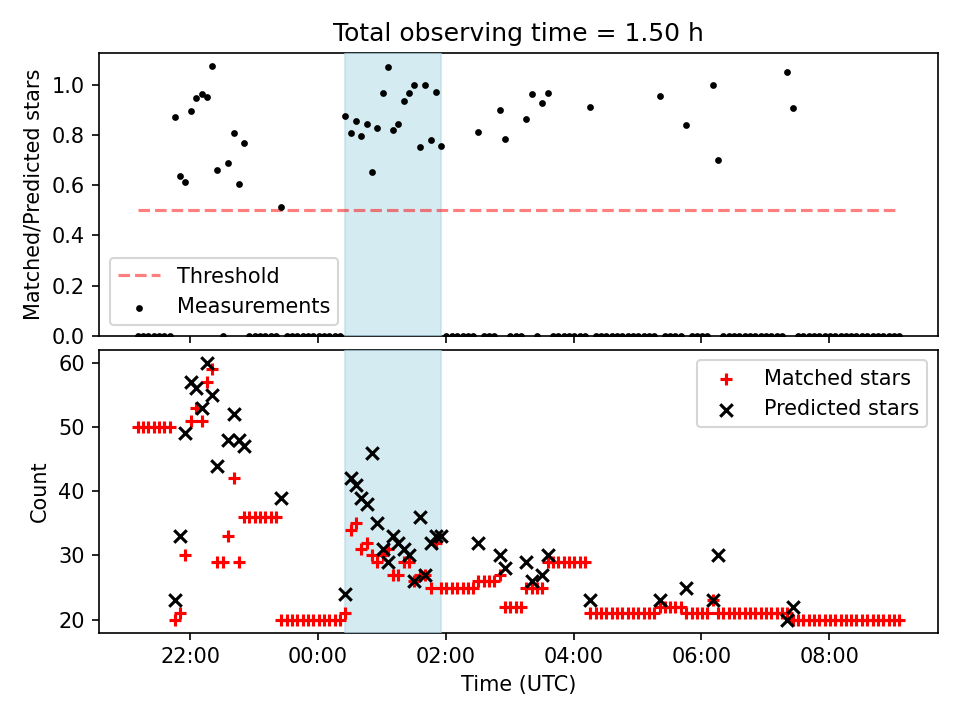 Total observing time = 1.50 h

Matched/Predicted stars

1.0
0.8
0.6
0.4
0.2
0.0

Threshold
Measurements

Count

60
50
40
30
20

Matched stars
Predicted stars

22:00
00:00
02:00
04:00
06:00
08:00

Time (UTC)